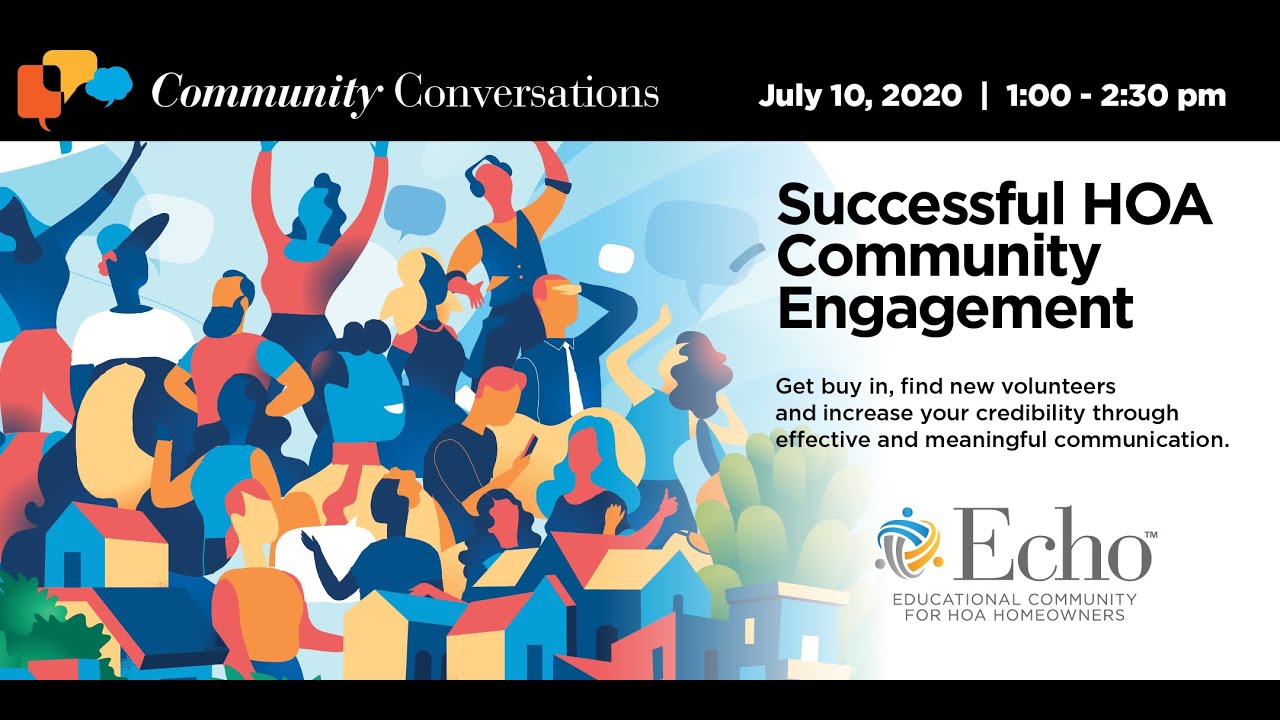 Community Conversations

July 10, 2020 | 1:00 - 2:30 pm

Successful HOA Community Engagement

Get buy in, find new volunteers and increase your credibility through effective and meaningful communication.

Echo™
EDUCATIONAL COMMUNITY FOR HOA HOMEOWNERS